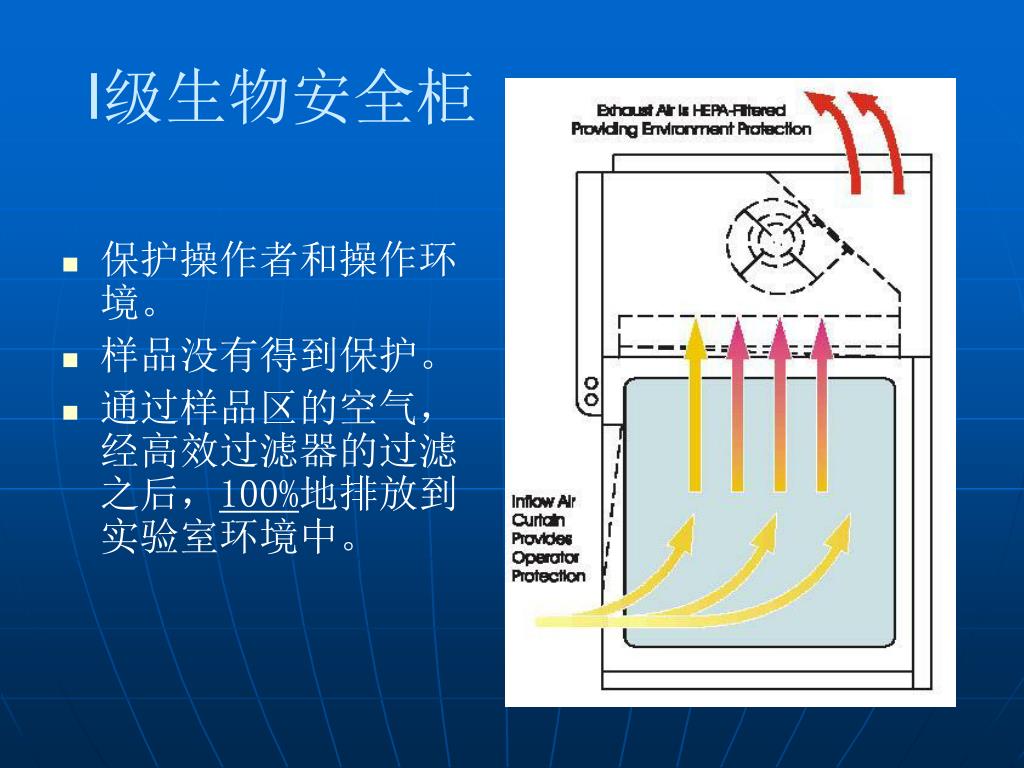 I级生物安全柜

- 保护操作者和操作环境。
- 样品没有得到保护。
- 通过样品区的空气，经高效过滤器的过滤之后，100%地排放到实验室环境中。

Exhaust Air is HEPA-Filtered Providing Environment Protection

Inflow Air Curtain Provides Operator Protection